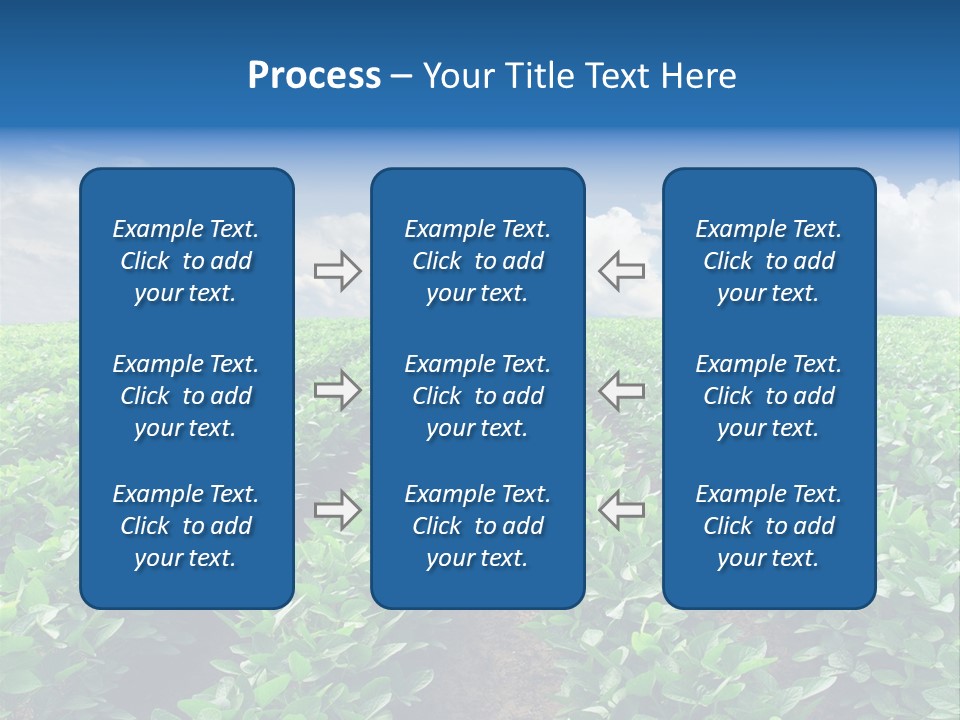 Process – Your Title Text Here

Example Text. Click to add your text.

Example Text. Click to add your text.

Example Text. Click to add your text.

Example Text. Click to add your text.

Example Text. Click to add your text.

Example Text. Click to add your text.

Example Text. Click to add your text.

Example Text. Click to add your text.

Example Text. Click to add your text.